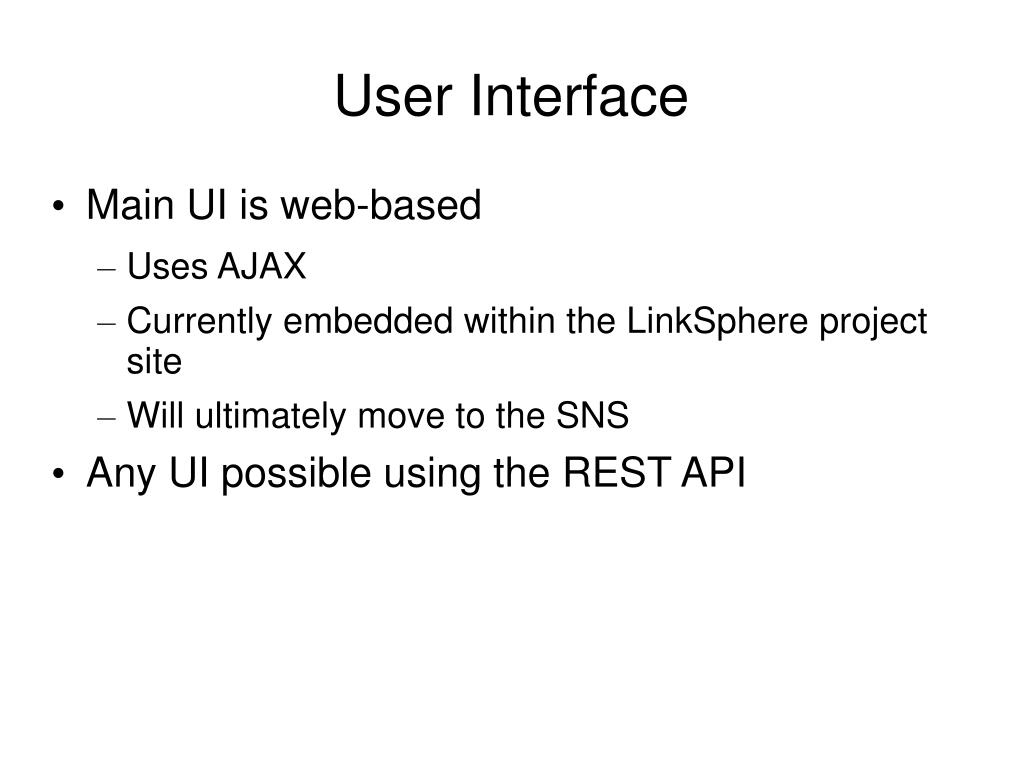 User Interface

• Main UI is web-based
– Uses AJAX
– Currently embedded within the LinkSphere project site
– Will ultimately move to the SNS
• Any UI possible using the REST API